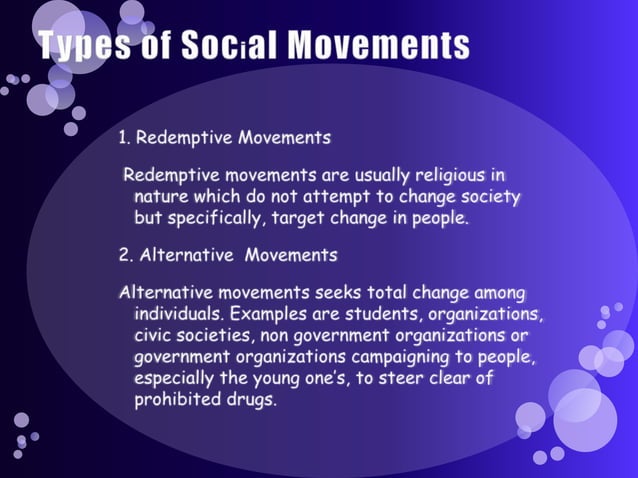 Types of Social Movements

1. Redemptive Movements

Redemptive movements are usually religious in nature which do not attempt to change society but specifically, target change in people.

2. Alternative Movements

Alternative movements seeks total change among individuals. Examples are students, organizations, civic societies, non government organizations or government organizations campaigning to people, especially the young one's, to steer clear of prohibited drugs.